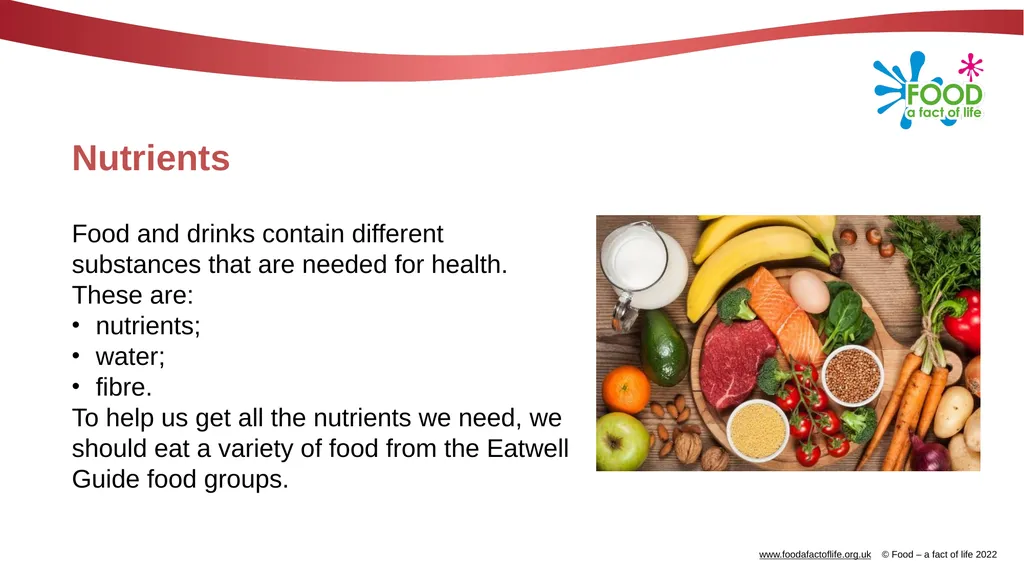 FOOD
a fact of life

Nutrients

Food and drinks contain different substances that are needed for health. These are:
• nutrients;
• water;
• fibre.
To help us get all the nutrients we need, we should eat a variety of food from the Eatwell Guide food groups.

www.foodafactoflife.org.uk © Food – a fact of life 2022